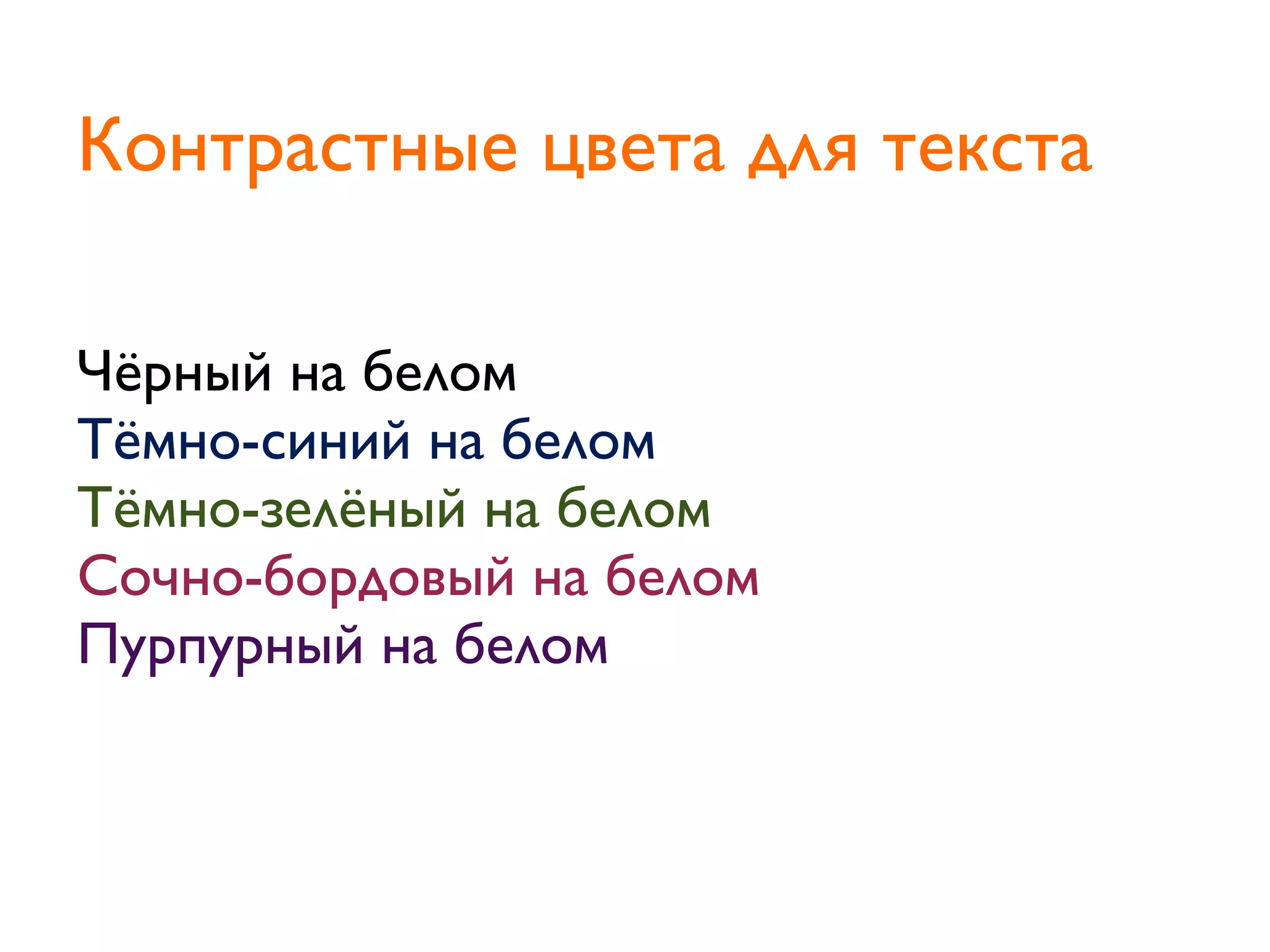 Контрастные цвета для текста

Чёрный на белом
Тёмно-синий на белом
Тёмно-зелёный на белом
Сочно-бордовый на белом
Пурпурный на белом